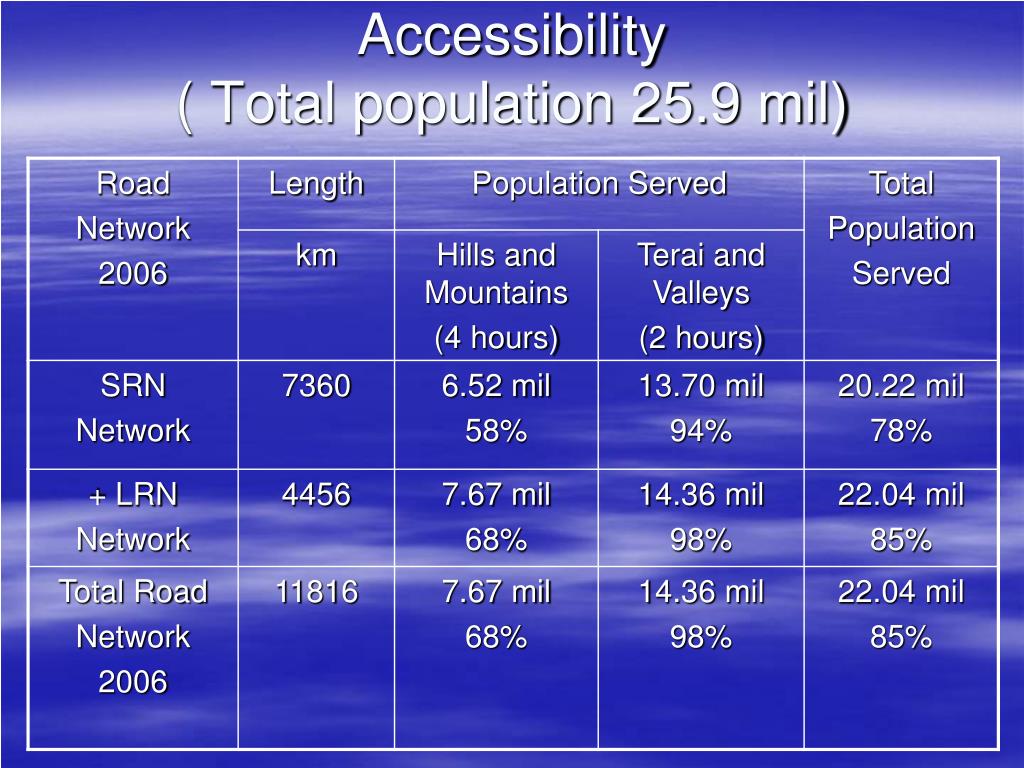 Accessibility
( Total population 25.9 mil)

| Road Network 2006 | Length | Population Served | | Total Population Served |
|---|---|---|---|---|
| | km | Hills and Mountains (4 hours) | Terai and Valleys (2 hours) | |
| SRN Network | 7360 | 6.52 mil 58% | 13.70 mil 94% | 20.22 mil 78% |
| + LRN Network | 4456 | 7.67 mil 68% | 14.36 mil 98% | 22.04 mil 85% |
| Total Road Network 2006 | 11816 | 7.67 mil 68% | 14.36 mil 98% | 22.04 mil 85% |